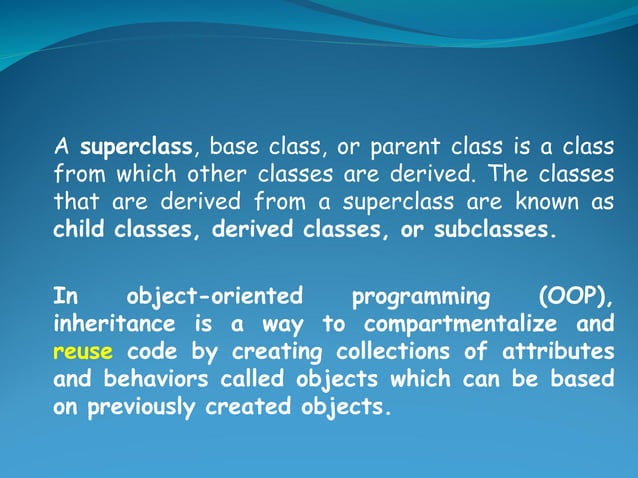 A superclass, base class, or parent class is a class from which other classes are derived. The classes that are derived from a superclass are known as child classes, derived classes, or subclasses.

In object-oriented programming (OOP), inheritance is a way to compartmentalize and reuse code by creating collections of attributes and behaviors called objects which can be based on previously created objects.